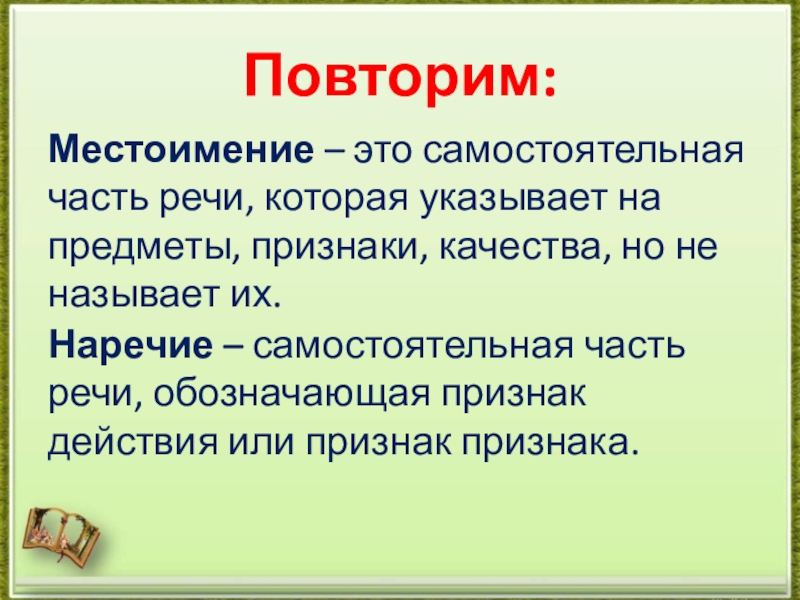 Повторим:

Местоимение – это самостоятельная часть речи, которая указывает на предметы, признаки, качества, но не называет их.

Наречие – самостоятельная часть речи, обозначающая признак действия или признак признака.